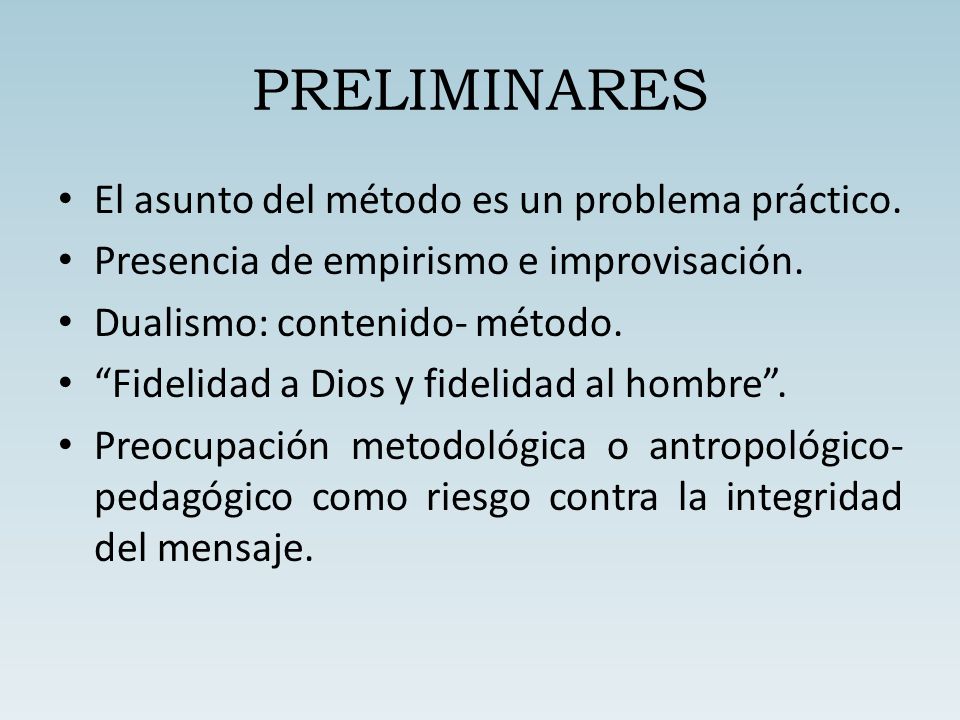 PRELIMINARES

• El asunto del método es un problema práctico.
• Presencia de empirismo e improvisación.
• Dualismo: contenido- método.
• “Fidelidad a Dios y fidelidad al hombre”.
• Preocupación metodológica o antropológico-pedagógico como riesgo contra la integridad del mensaje.